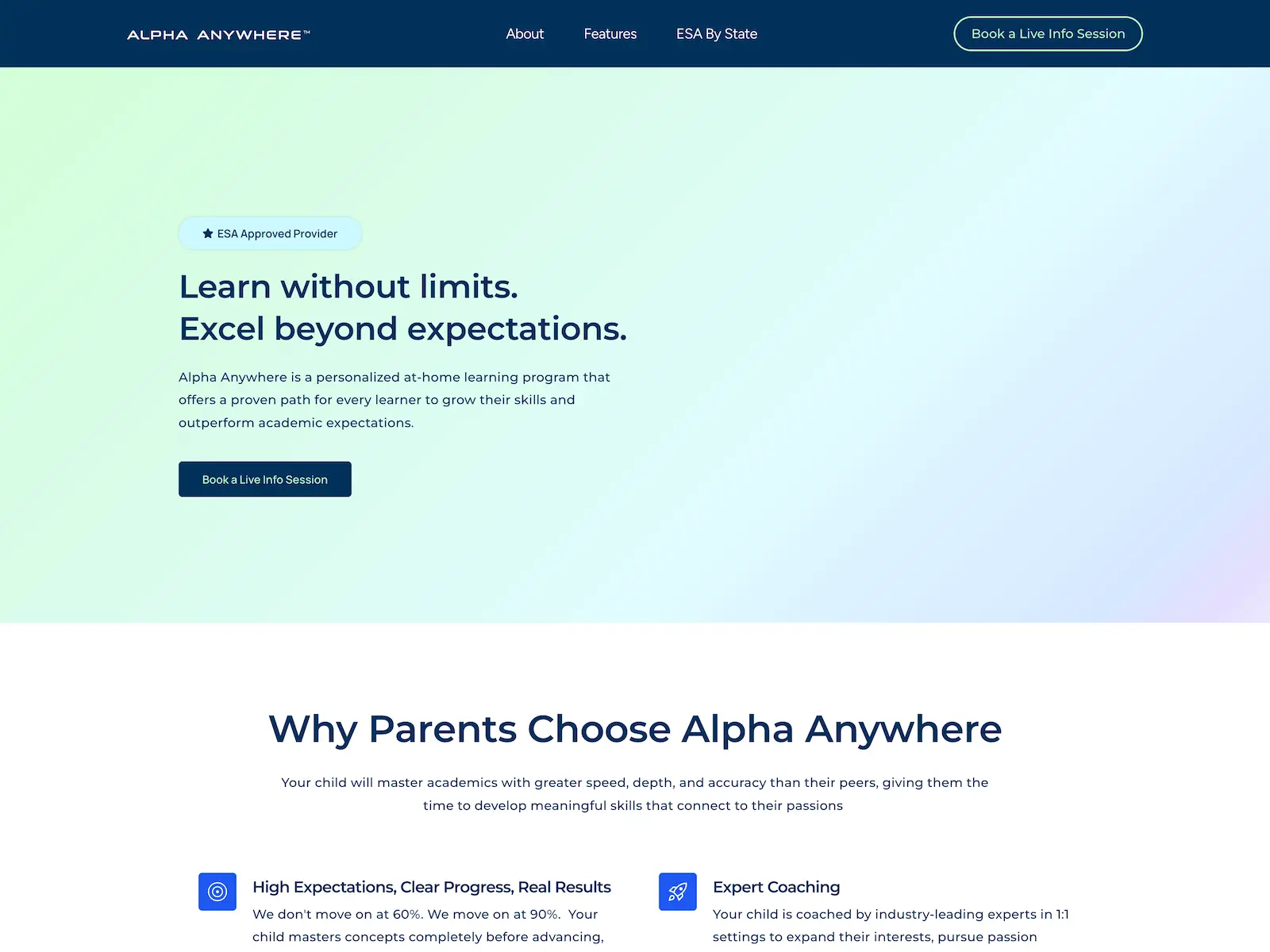 ALPHA ANYWHERE™

About Features ESA By State

Book a Live Info Session

ESA Approved Provider

Learn without limits.
Excel beyond expectations.

Alpha Anywhere is a personalized at-home learning program that offers a proven path for every learner to grow their skills and outperform academic expectations.

Book a Live Info Session

Why Parents Choose Alpha Anywhere

Your child will master academics with greater speed, depth, and accuracy than their peers, giving them the time to develop meaningful skills that connect to their passions

High Expectations, Clear Progress, Real Results

We don't move on at 60%. We move on at 90%. Your child masters concepts completely before advancing,

Expert Coaching

Your child is coached by industry-leading experts in 1:1 settings to expand their interests, pursue passion